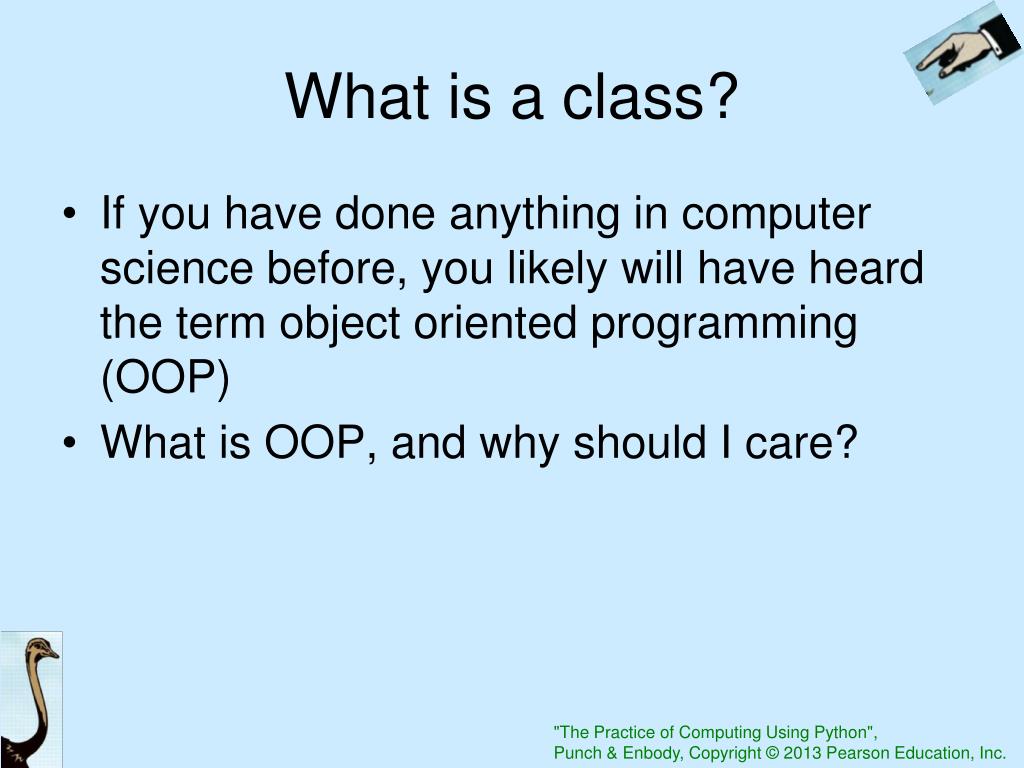 What is a class?

• If you have done anything in computer science before, you likely will have heard the term object oriented programming (OOP)
• What is OOP, and why should I care?

"The Practice of Computing Using Python",
Punch & Enbody, Copyright © 2013 Pearson Education, Inc.